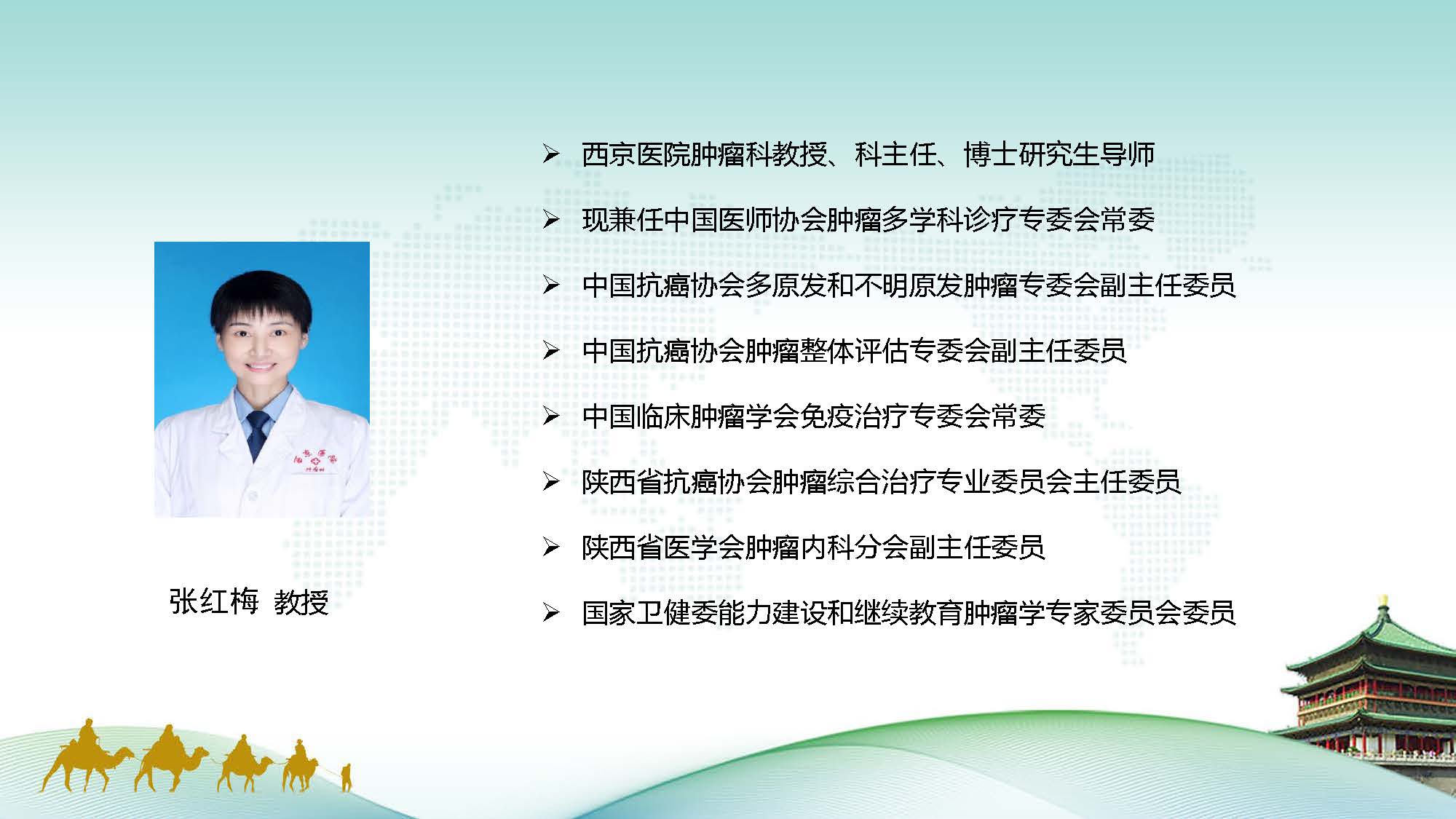 张红梅 教授

➢ 西京医院肿瘤科教授、科主任、博士研究生导师

➢ 现兼任中国医师协会肿瘤多学科诊疗专委会常委

➢ 中国抗癌协会多原发和不明原发肿瘤专委会副主任委员

➢ 中国抗癌协会肿瘤整体评估专委会副主任委员

➢ 中国临床肿瘤学会免疫治疗专委会常委

➢ 陕西省抗癌协会肿瘤综合治疗专业委员会主任委员

➢ 陕西省医学会肿瘤内科分会副主任委员

➢ 国家卫健委能力建设和继续教育肿瘤学专家委员会委员